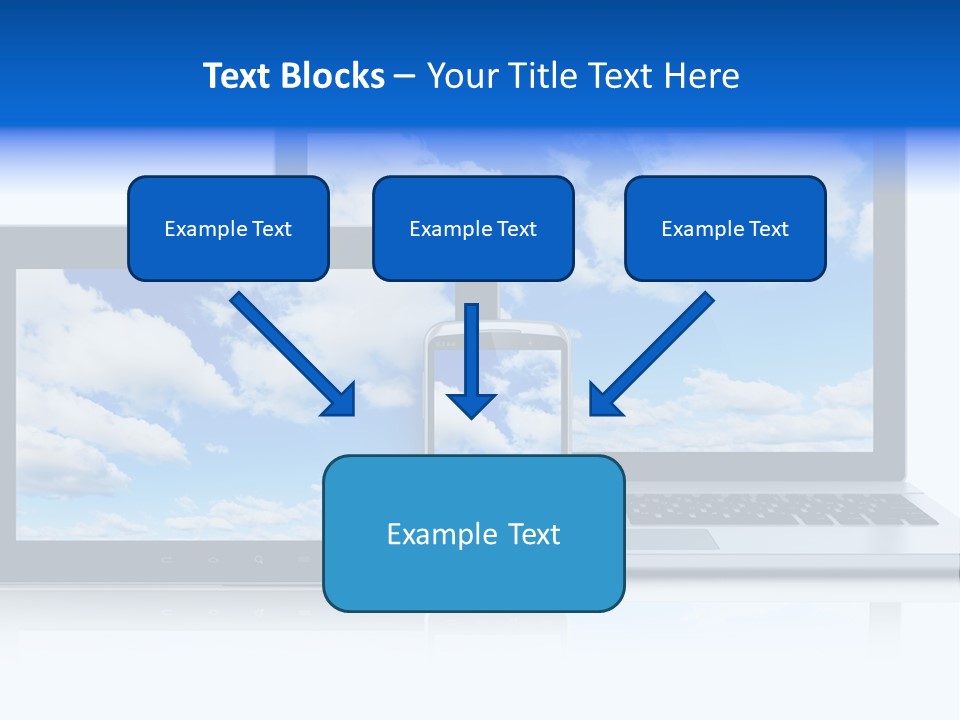 Text Blocks – Your Title Text Here

Example Text

Example Text

Example Text

Example Text